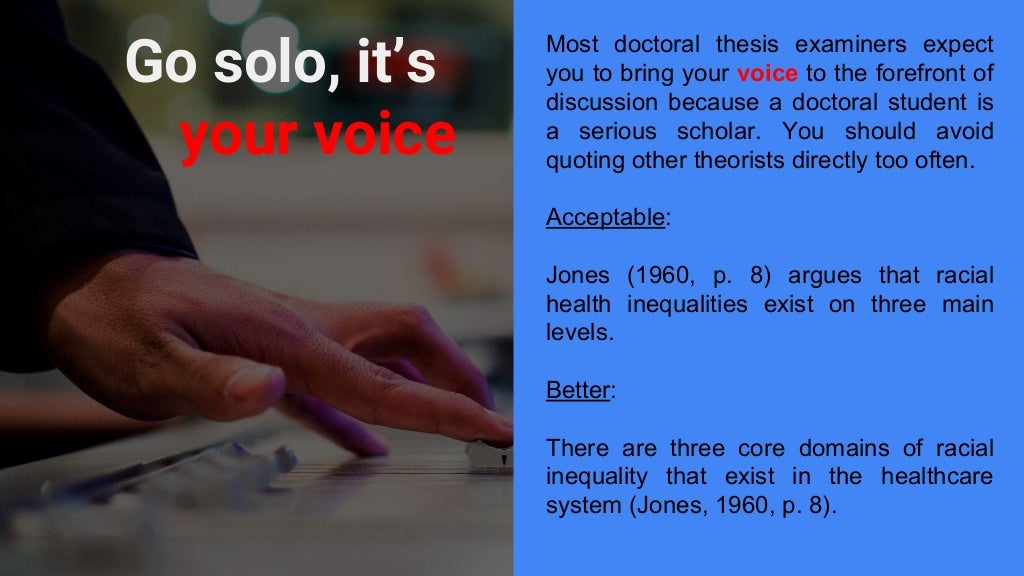 Go solo, it's your voice

Most doctoral thesis examiners expect you to bring your voice to the forefront of discussion because a doctoral student is a serious scholar. You should avoid quoting other theorists directly too often.

Acceptable:

Jones (1960, p. 8) argues that racial health inequalities exist on three main levels.

Better:

There are three core domains of racial inequality that exist in the healthcare system (Jones, 1960, p. 8).